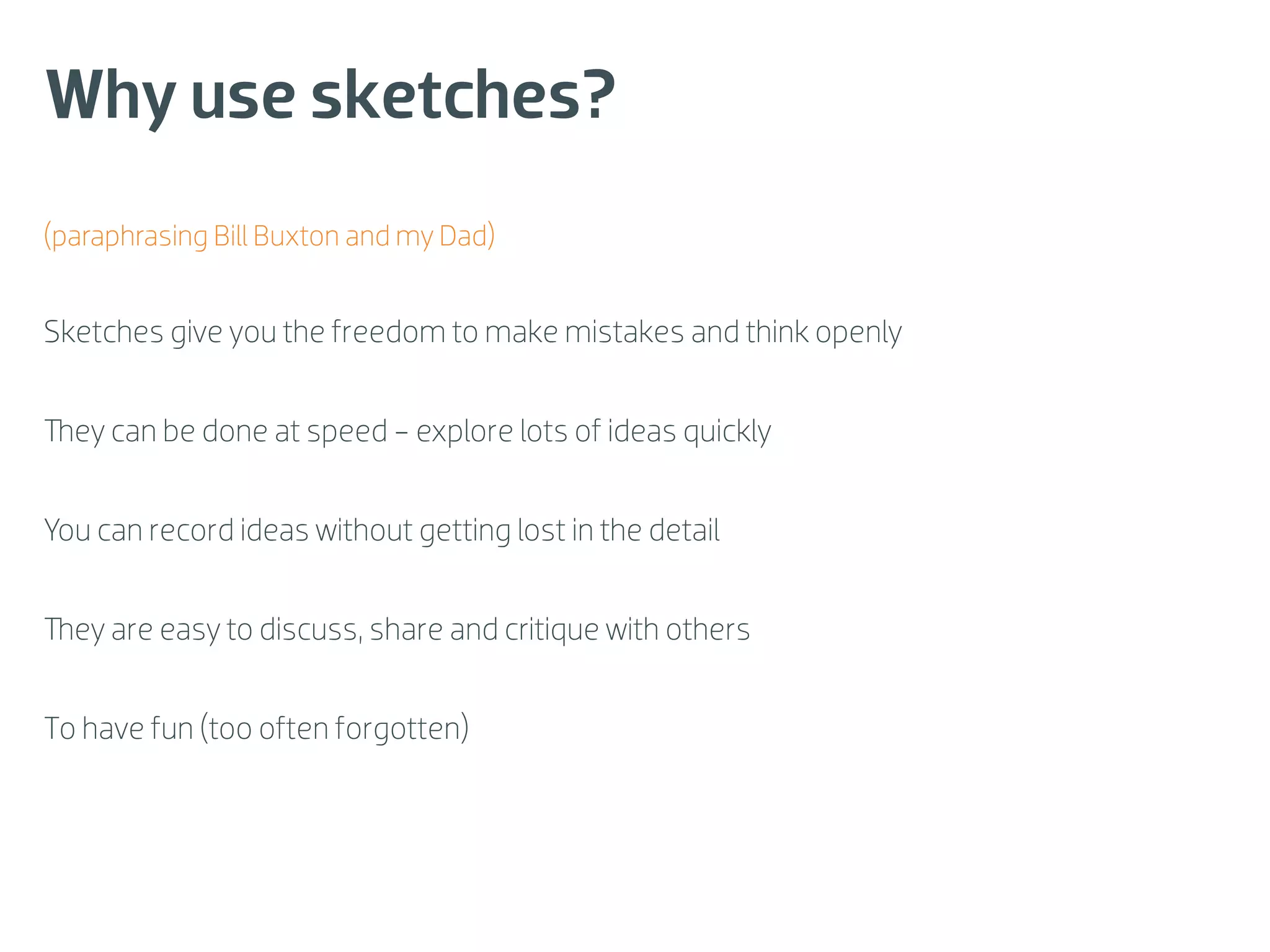 Why use sketches?

(paraphrasing Bill Buxton and my Dad)

Sketches give you the freedom to make mistakes and think openly

They can be done at speed – explore lots of ideas quickly

You can record ideas without getting lost in the detail

They are easy to discuss, share and critique with others

To have fun (too often forgotten)